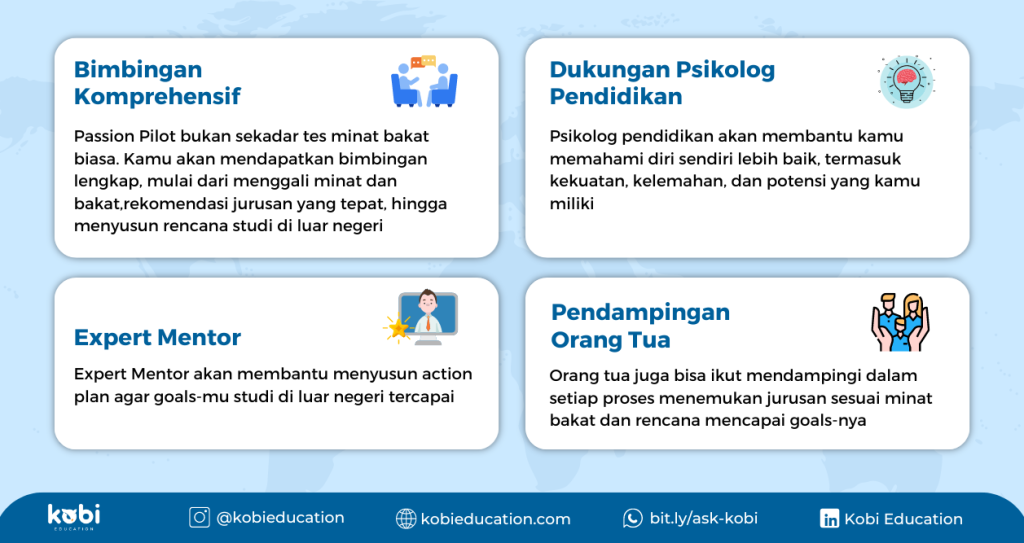 Bimbingan Komprehensif

Passion Pilot bukan sekadar tes minat bakat biasa. Kamu akan mendapatkan bimbingan lengkap, mulai dari menggali minat dan bakat,rekomendasi jurusan yang tepat, hingga menyusun rencana studi di luar negeri

Dukungan Psikolog Pendidikan

Psikolog pendidikan akan membantu kamu memahami diri sendiri lebih baik, termasuk kekuatan, kelemahan, dan potensi yang kamu miliki

Expert Mentor

Expert Mentor akan membantu menyusun action plan agar goals-mu studi di luar negeri tercapai

Pendampingan Orang Tua

Orang tua juga bisa ikut mendampingi dalam setiap proses menemukan jurusan sesuai minat bakat dan rencana mencapai goals-nya

kobi EDUCATION

@kobieducation

kobieducation.com

bit.ly/ask-kobi

Kobi Education